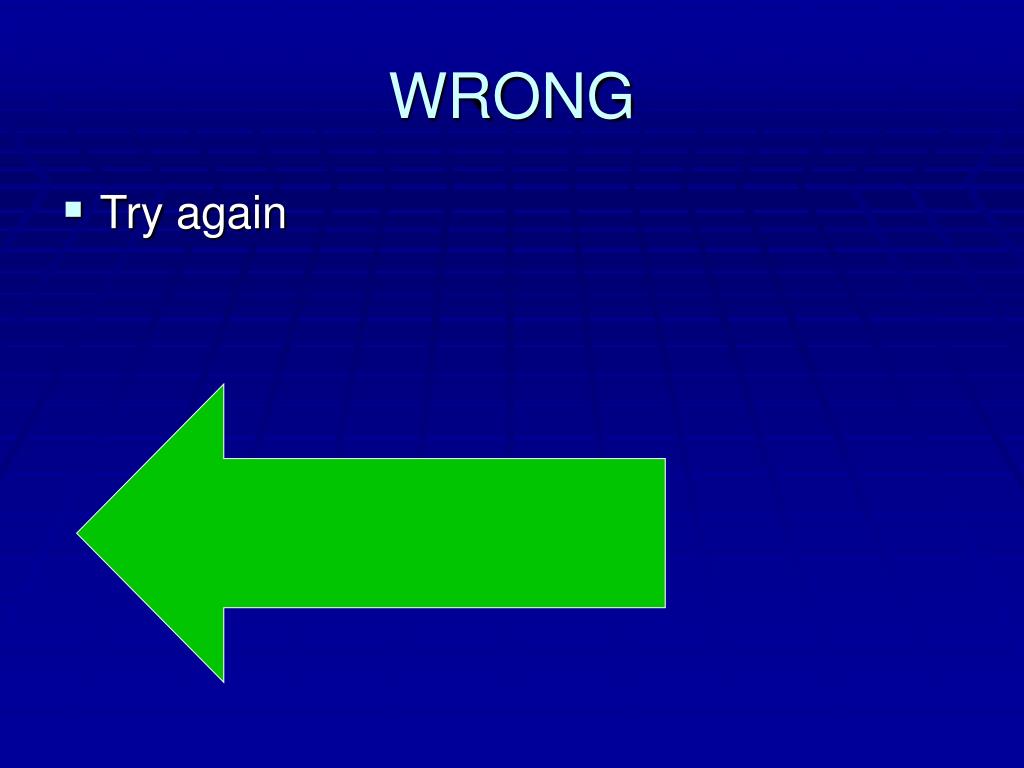 WRONG

Try again